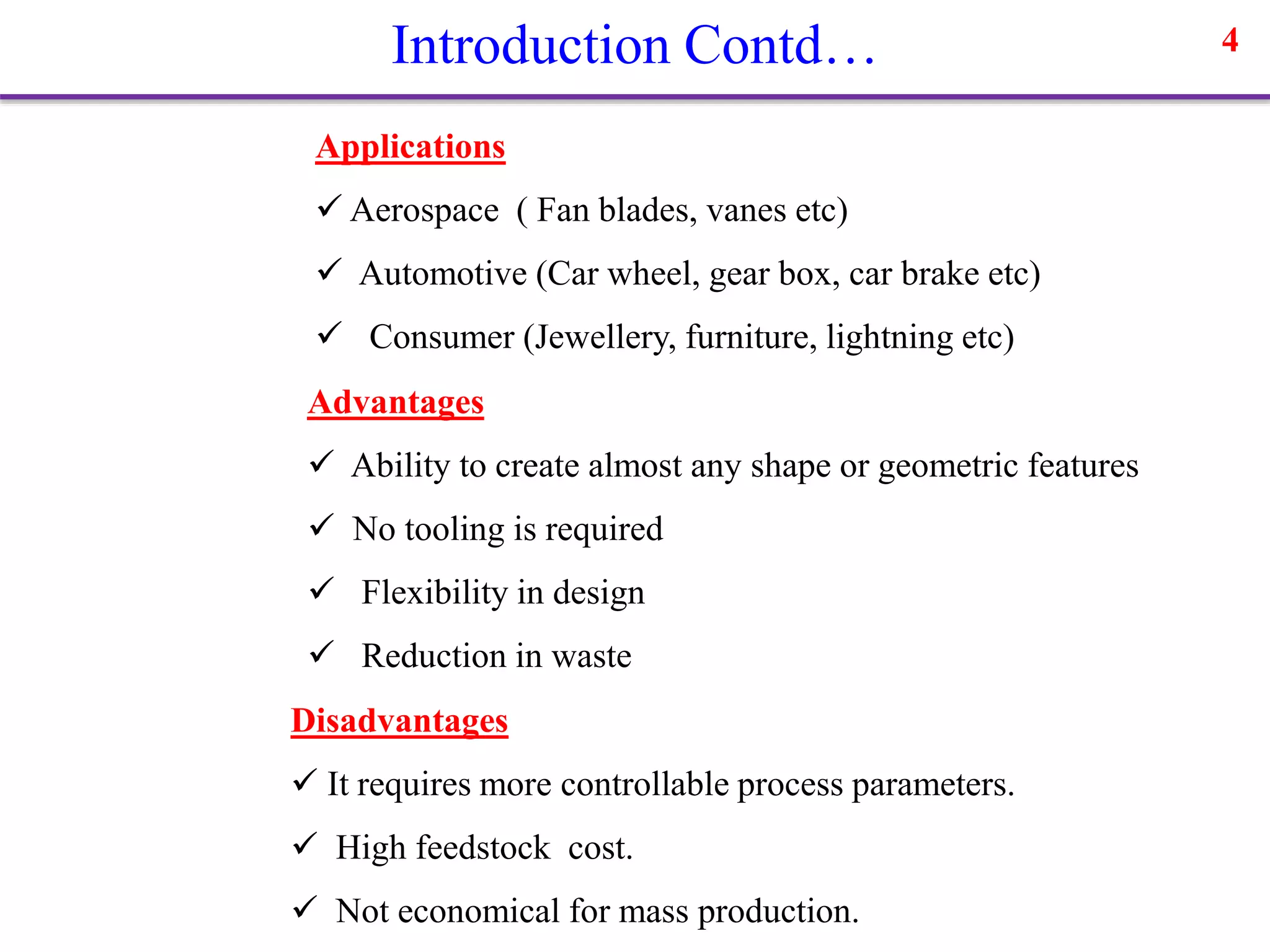 Introduction Contd…

4

Applications

✓ Aerospace ( Fan blades, vanes etc)

✓ Automotive (Car wheel, gear box, car brake etc)

✓ Consumer (Jewellery, furniture, lightning etc)

Advantages

✓ Ability to create almost any shape or geometric features

✓ No tooling is required

✓ Flexibility in design

✓ Reduction in waste

Disadvantages

✓ It requires more controllable process parameters.

✓ High feedstock cost.

✓ Not economical for mass production.